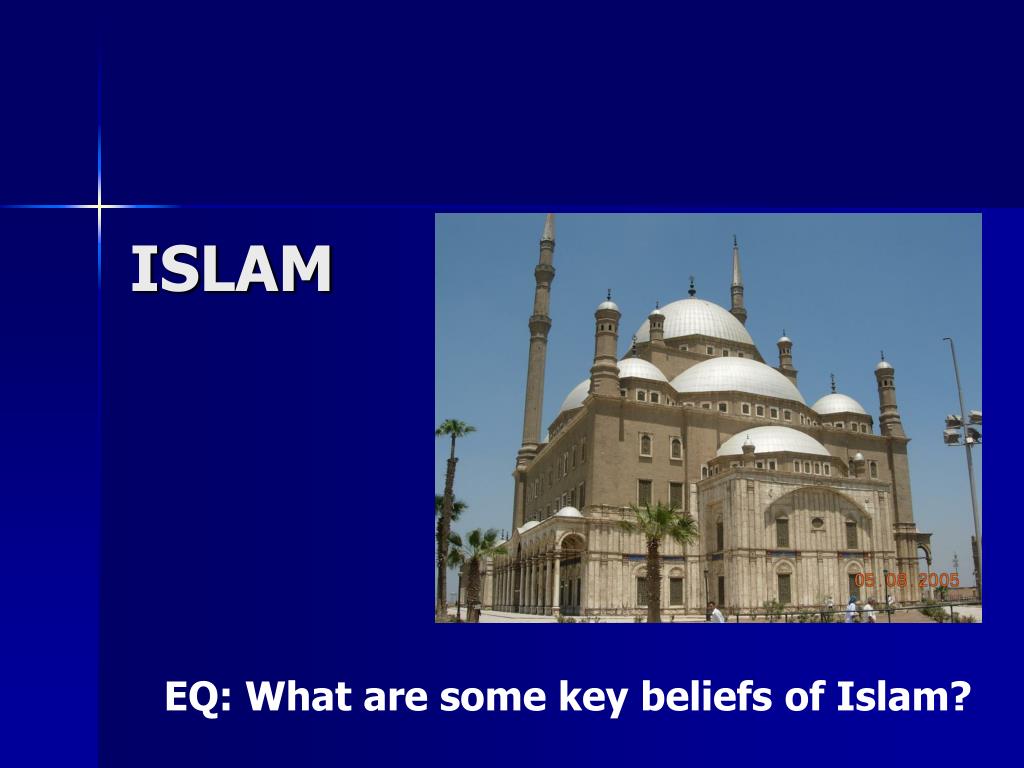 ISLAM

05.08.2005

EQ: What are some key beliefs of Islam?